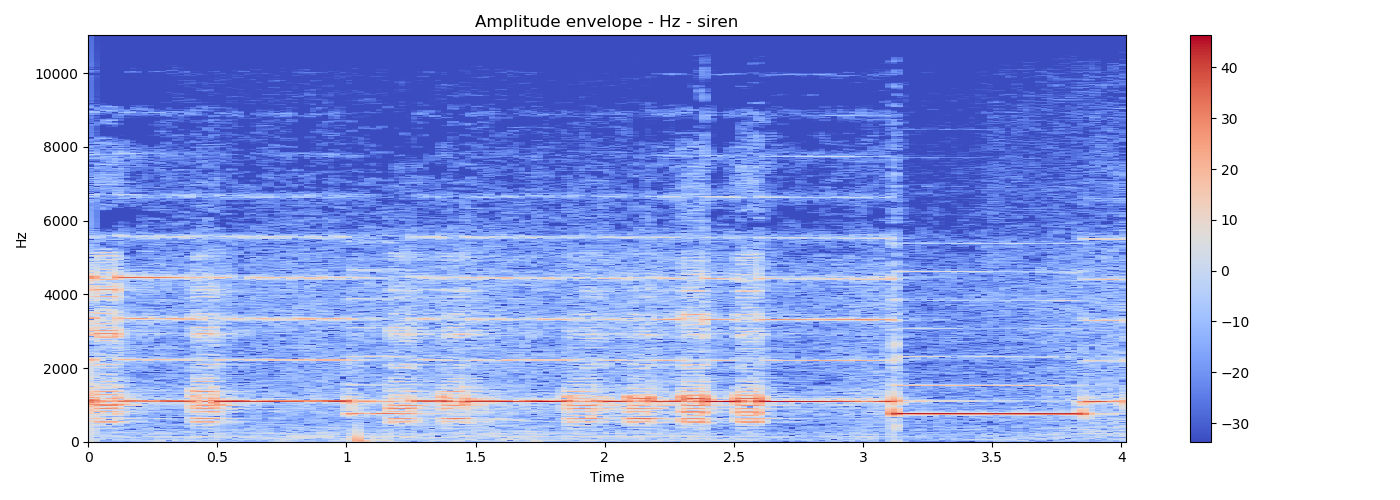 Amplitude envelope - Hz - siren

Hz

10000
8000
6000
4000
2000
0

0 0.5 1 1.5 2 2.5 3 3.5 4

Time

40
30
20
10
0
−10
−20
−30